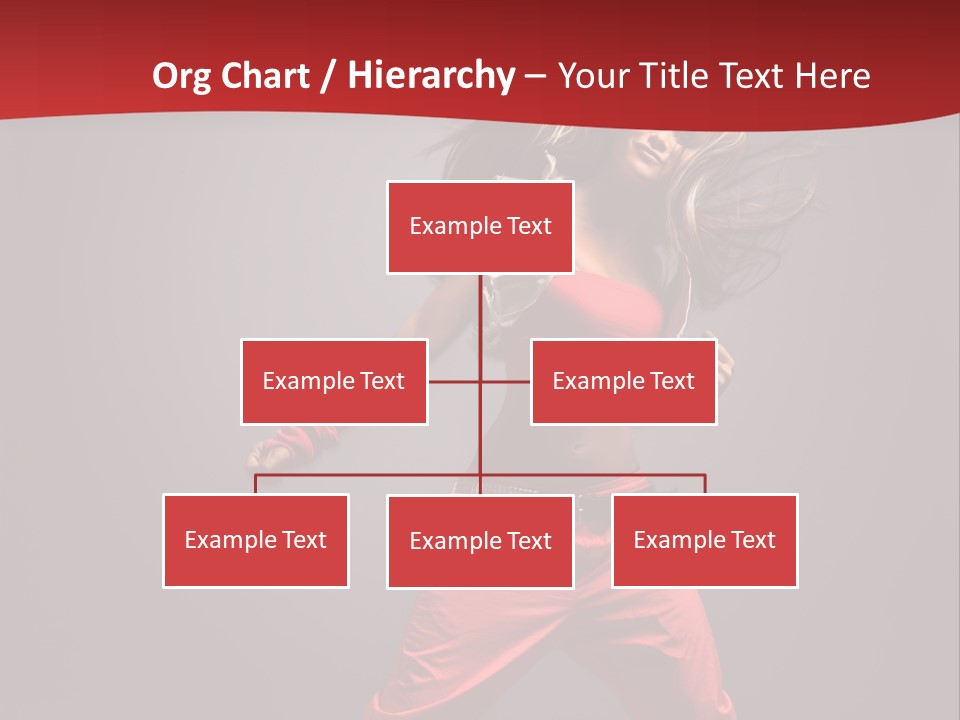 Org Chart / Hierarchy – Your Title Text Here

Example Text

Example Text

Example Text

Example Text

Example Text

Example Text